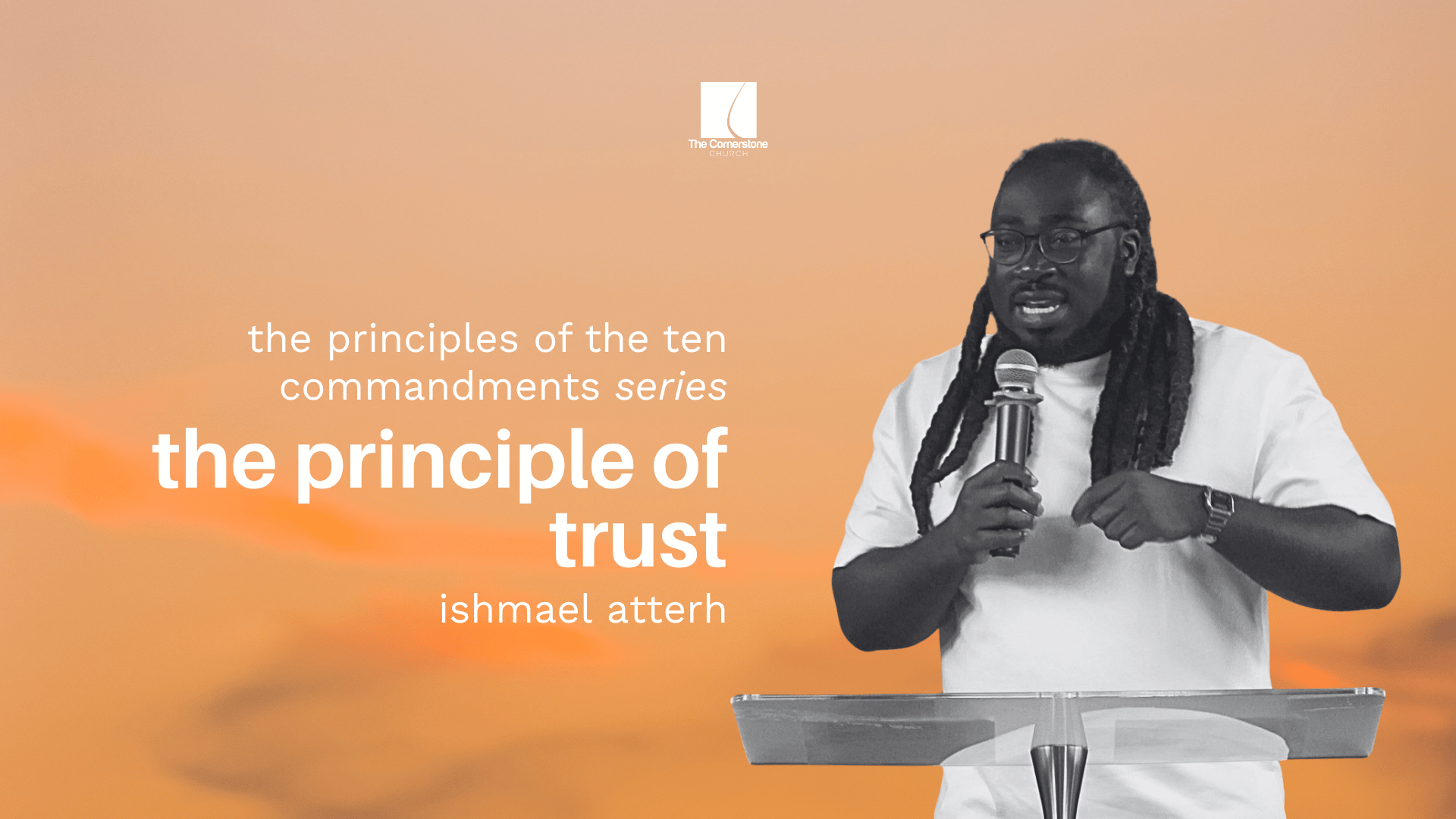 The Cornerstone
CHURCH

the principles of the ten commandments series

the principle of trust

ishmael atterh